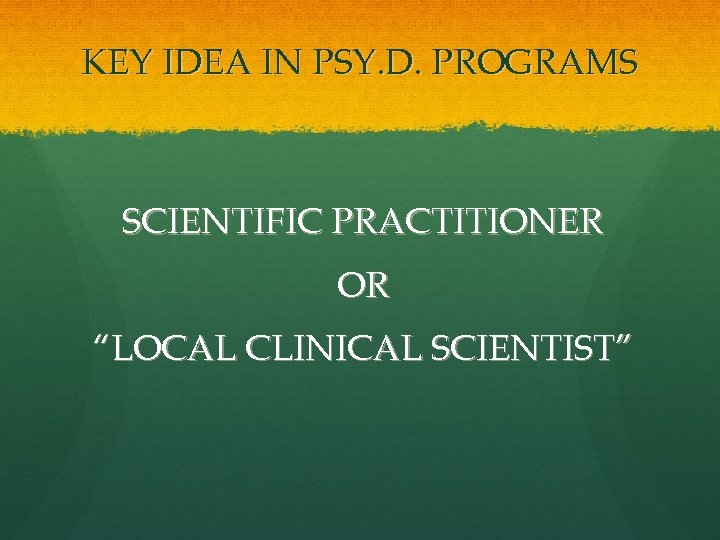 KEY IDEA IN PSY.D. PROGRAMS

SCIENTIFIC PRACTITIONER

OR

“LOCAL CLINICAL SCIENTIST”